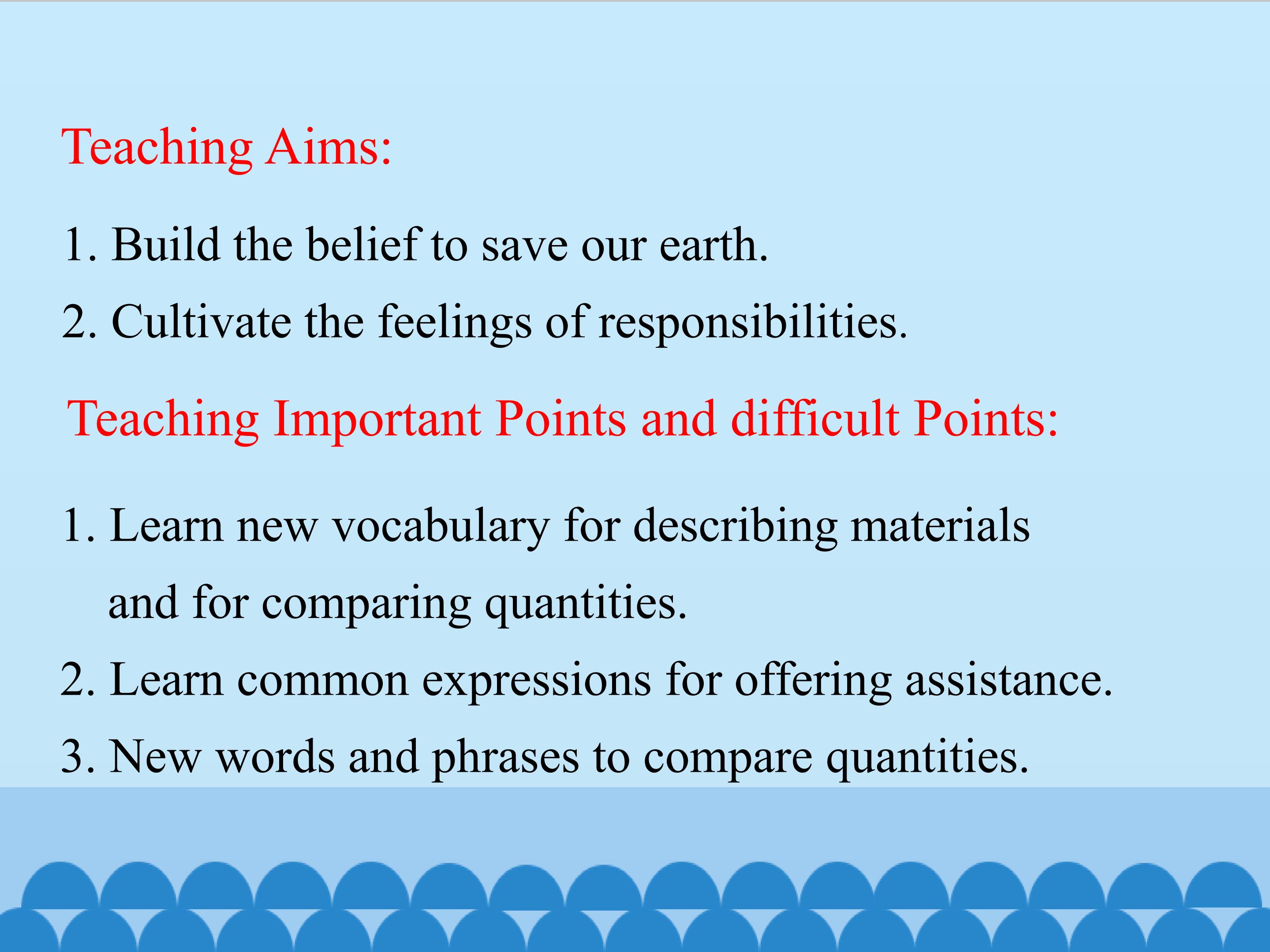 Teaching Aims:

1. Build the belief to save our earth.

2. Cultivate the feelings of responsibilities.

Teaching Important Points and difficult Points:

1. Learn new vocabulary for describing materials and for comparing quantities.

2. Learn common expressions for offering assistance.

3. New words and phrases to compare quantities.